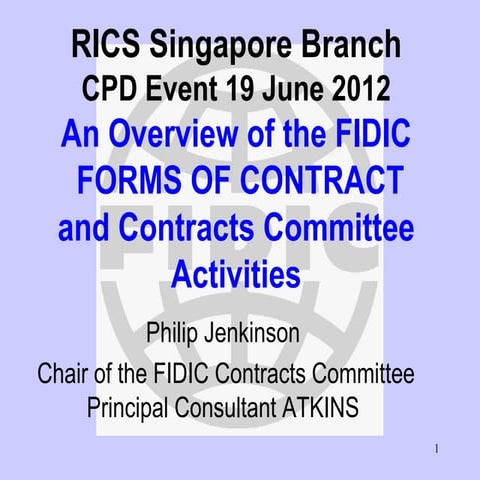 RICS Singapore Branch
CPD Event 19 June 2012

An Overview of the FIDIC FORMS OF CONTRACT and Contracts Committee Activities

FIDIC

Philip Jenkinson

Chair of the FIDIC Contracts Committee
Principal Consultant ATKINS

1